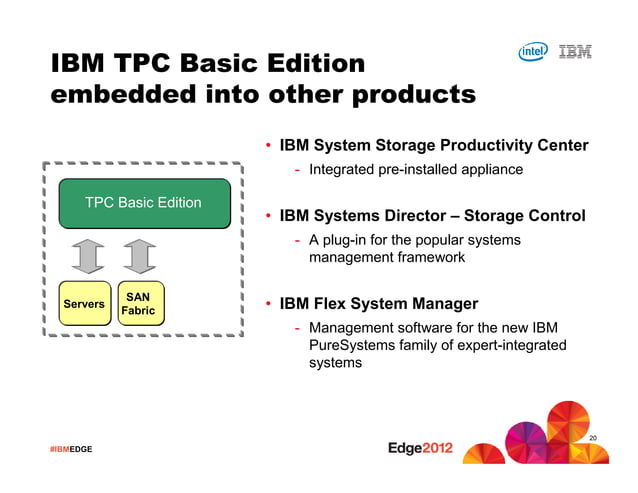 intel IBM

IBM TPC Basic Edition embedded into other products

TPC Basic Edition

Servers

SAN Fabric

• IBM System Storage Productivity Center
- Integrated pre-installed appliance

• IBM Systems Director – Storage Control
- A plug-in for the popular systems management framework

• IBM Flex System Manager
- Management software for the new IBM PureSystems family of expert-integrated systems

#IBMEDGE

Edge2012

20